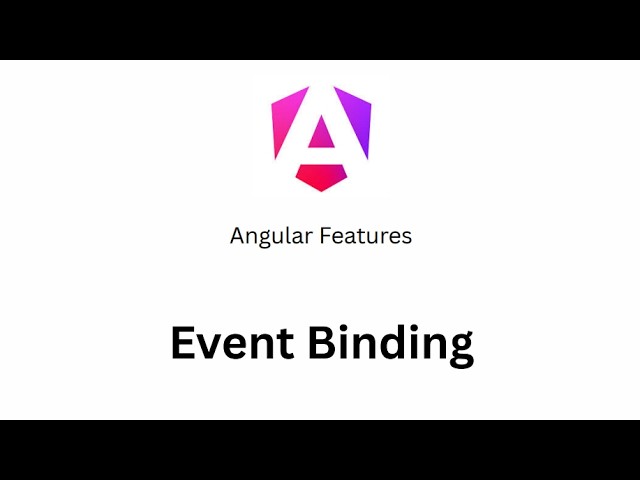 Angular Features

Event Binding